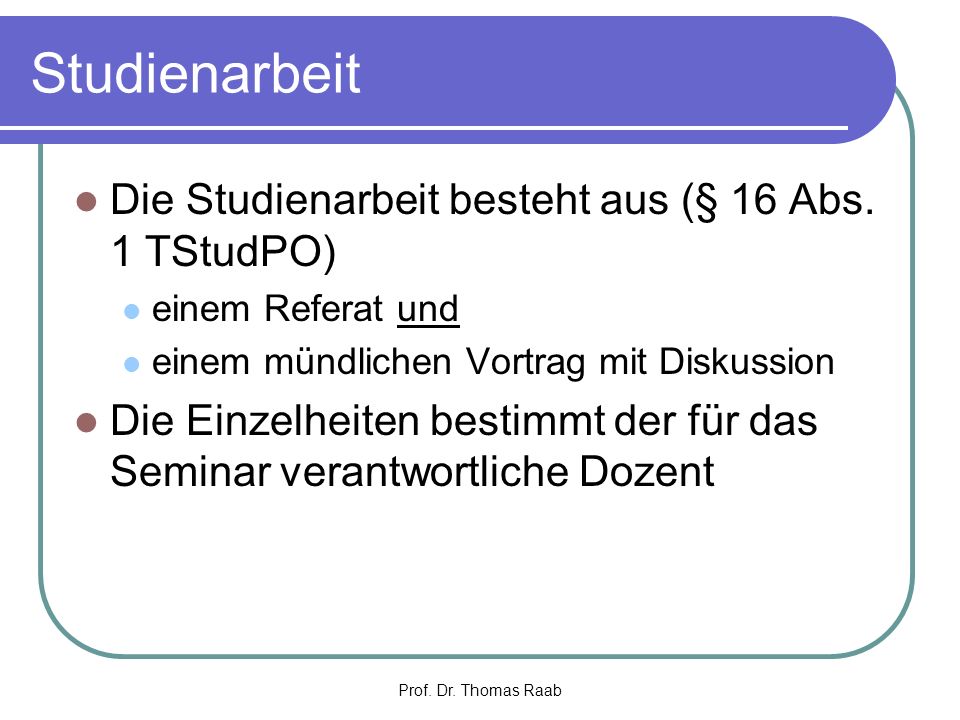 Studienarbeit

- Die Studienarbeit besteht aus (§ 16 Abs. 1 TStudPO)
  - einem Referat und
  - einem mündlichen Vortrag mit Diskussion
- Die Einzelheiten bestimmt der für das Seminar verantwortliche Dozent

Prof. Dr. Thomas Raab